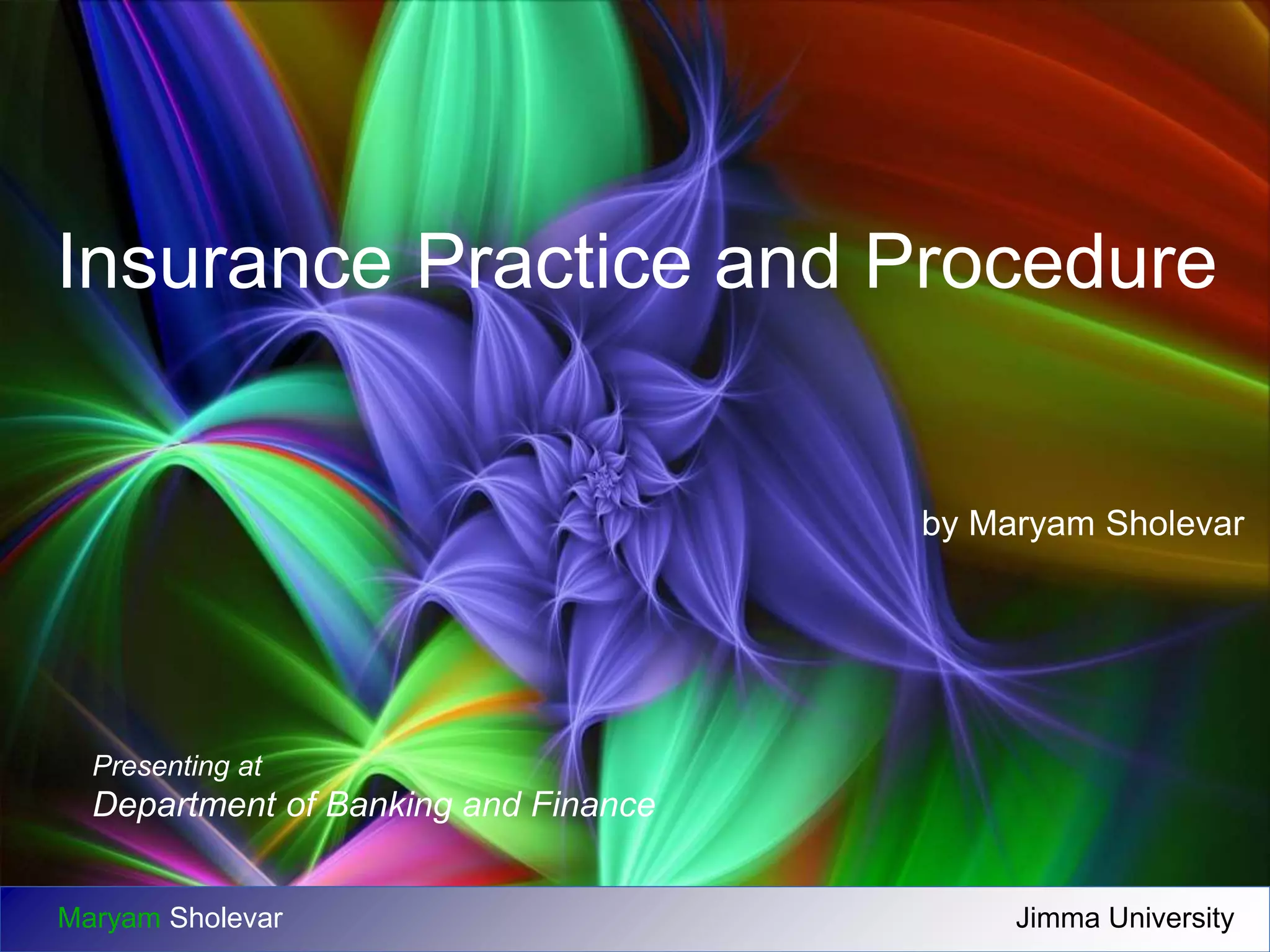 Insurance Practice and Procedure

by Maryam Sholevar

Presenting at
Department of Banking and Finance

Maryam Sholevar

Jimma University